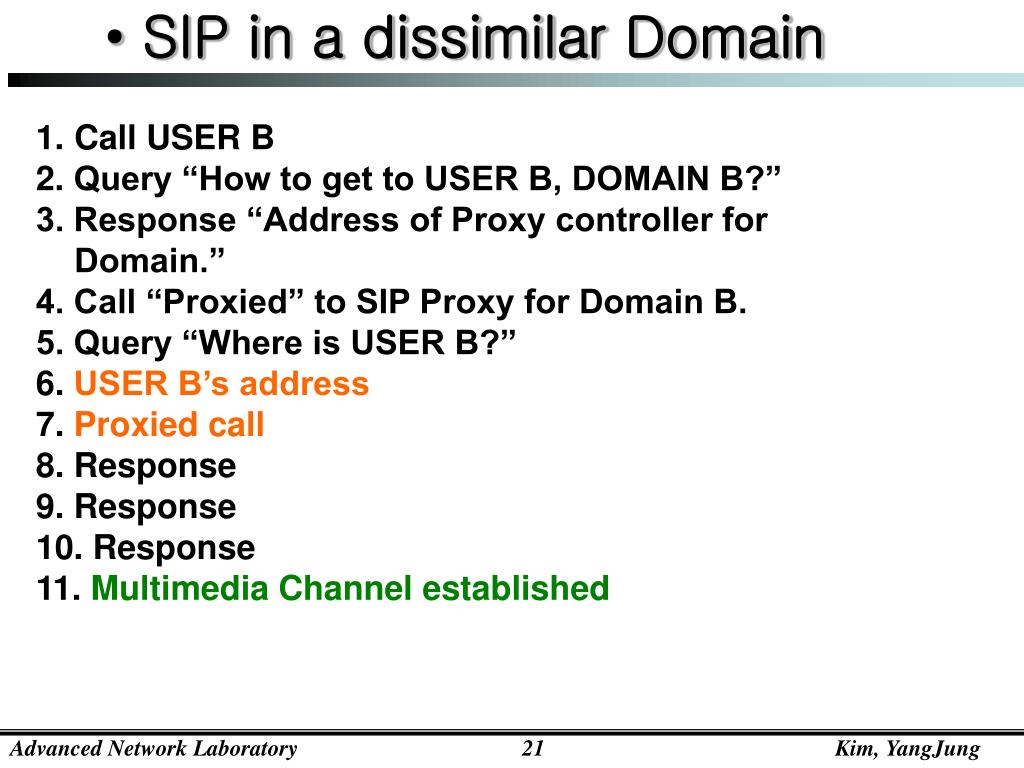 • SIP in a dissimilar Domain

1. Call USER B
2. Query “How to get to USER B, DOMAIN B?”
3. Response “Address of Proxy controller for Domain.”
4. Call “Proxied” to SIP Proxy for Domain B.
5. Query “Where is USER B?”
6. USER B’s address
7. Proxied call
8. Response
9. Response
10. Response
11. Multimedia Channel established

Advanced Network Laboratory 21 Kim, YangJung